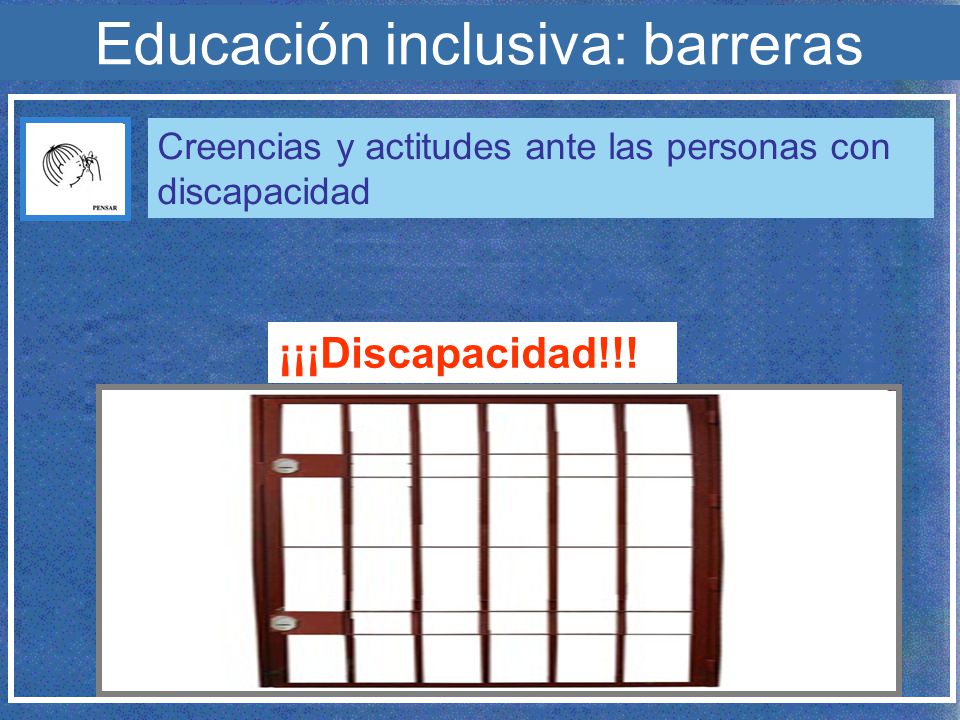 Educación inclusiva: barreras

PENSAR

Creencias y actitudes ante las personas con discapacidad

¡¡¡Discapacidad!!!